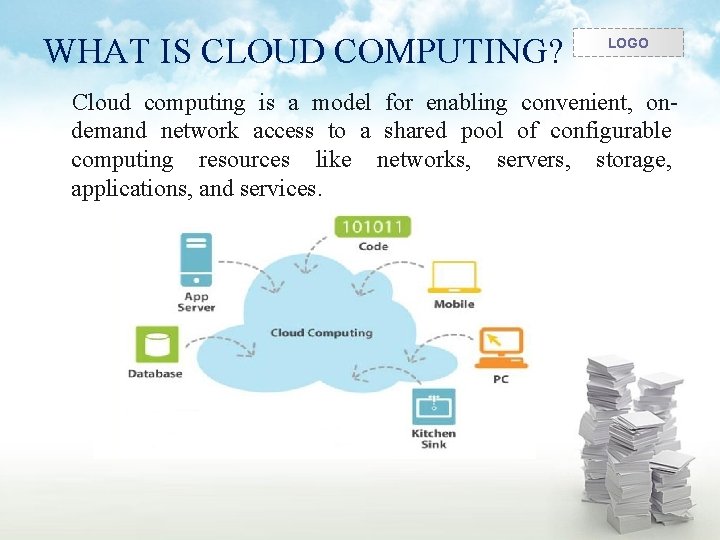 WHAT IS CLOUD COMPUTING?

LOGO

Cloud computing is a model for enabling convenient, on-demand network access to a shared pool of configurable computing resources like networks, servers, storage, applications, and services.

101011
Code

App Server

Mobile

Cloud Computing

Database

PC

Kitchen Sink